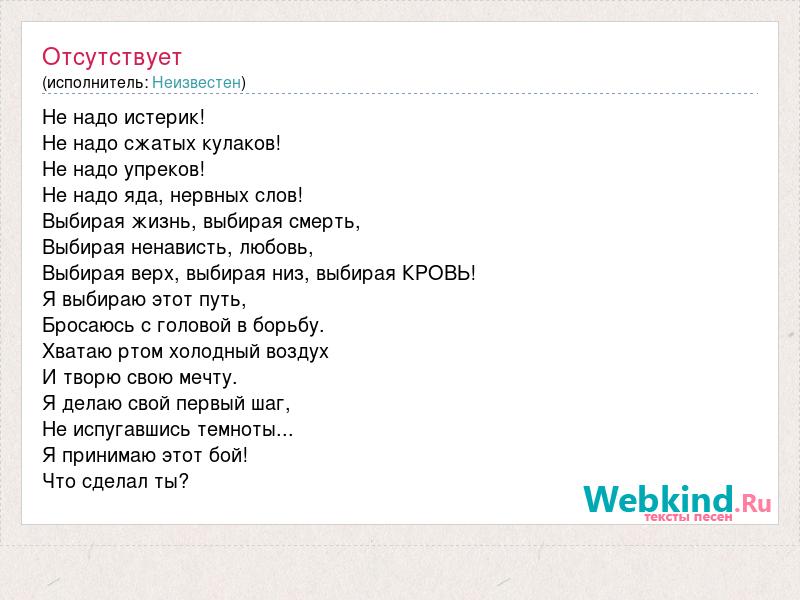 Отсутствует
(исполнитель: Неизвестен)

Не надо истерик!
Не надо сжатых кулаков!
Не надо упреков!
Не надо яда, нервных слов!
Выбирая жизнь, выбирая смерть,
Выбирая ненависть, любовь,
Выбирая верх, выбирая низ, выбирая КРОВЬ!
Я выбираю этот путь,
Бросаюсь с головой в борьбу.
Хватаю ртом холодный воздух
И творю свою мечту.
Я делаю свой первый шаг,
Не испугавшись темноты...
Я принимаю этот бой!
Что сделал ты?

Webkind.Ru
тексты песен